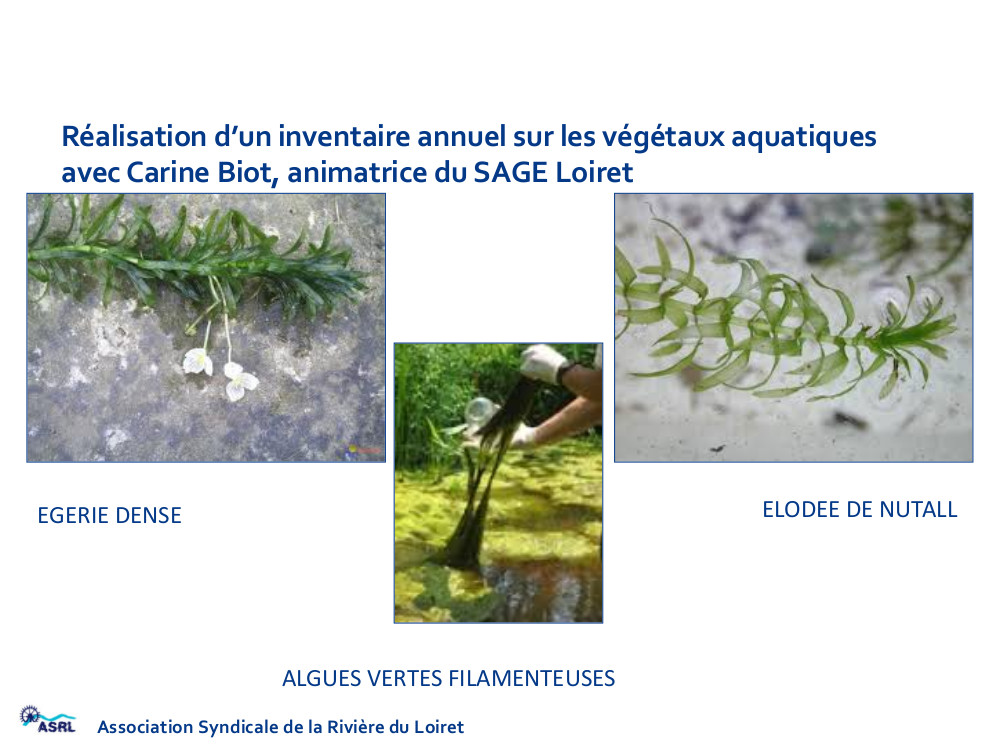 Réalisation d'un inventaire annuel sur les végétaux aquatiques avec Carine Biot, animatrice du SAGE Loiret

EGERIE DENSE

ELODEE DE NUTALL

ALGUES VERTES FILAMENTEUSES

ASRL Association Syndicale de la Rivière du Loiret